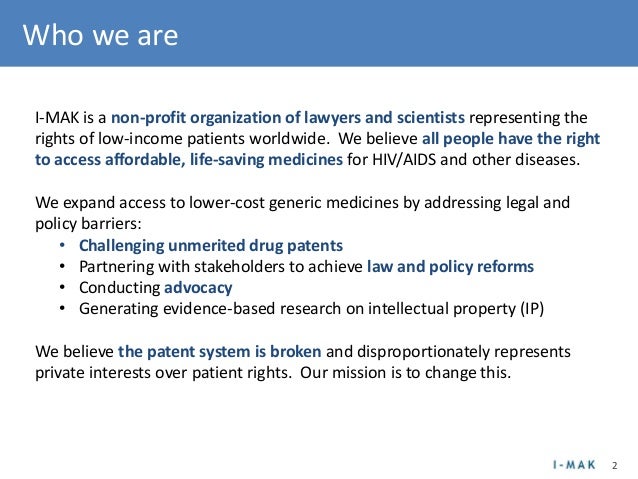 Who we are

I-MAK is a non-profit organization of lawyers and scientists representing the rights of low-income patients worldwide. We believe all people have the right to access affordable, life-saving medicines for HIV/AIDS and other diseases.

We expand access to lower-cost generic medicines by addressing legal and policy barriers:
• Challenging unmerited drug patents
• Partnering with stakeholders to achieve law and policy reforms
• Conducting advocacy
• Generating evidence-based research on intellectual property (IP)

We believe the patent system is broken and disproportionately represents private interests over patient rights. Our mission is to change this.

I-MAK 2